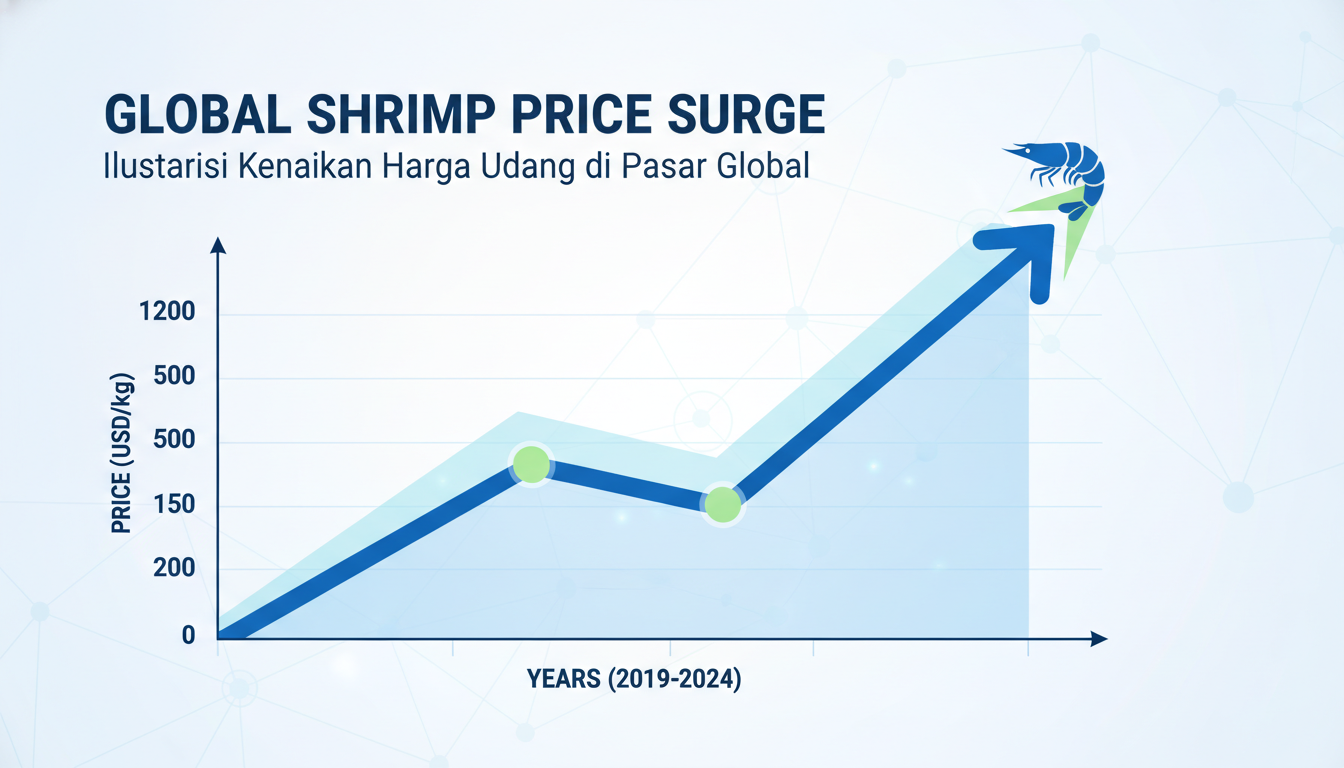 GLOBAL SHRIMP PRICE SURGE
Ilustarisi Kenaikan Harga Udang di Pasar Global

PRICE (USD/kg)

1200
500
500
150
200
0

YEARS (2019-2024)